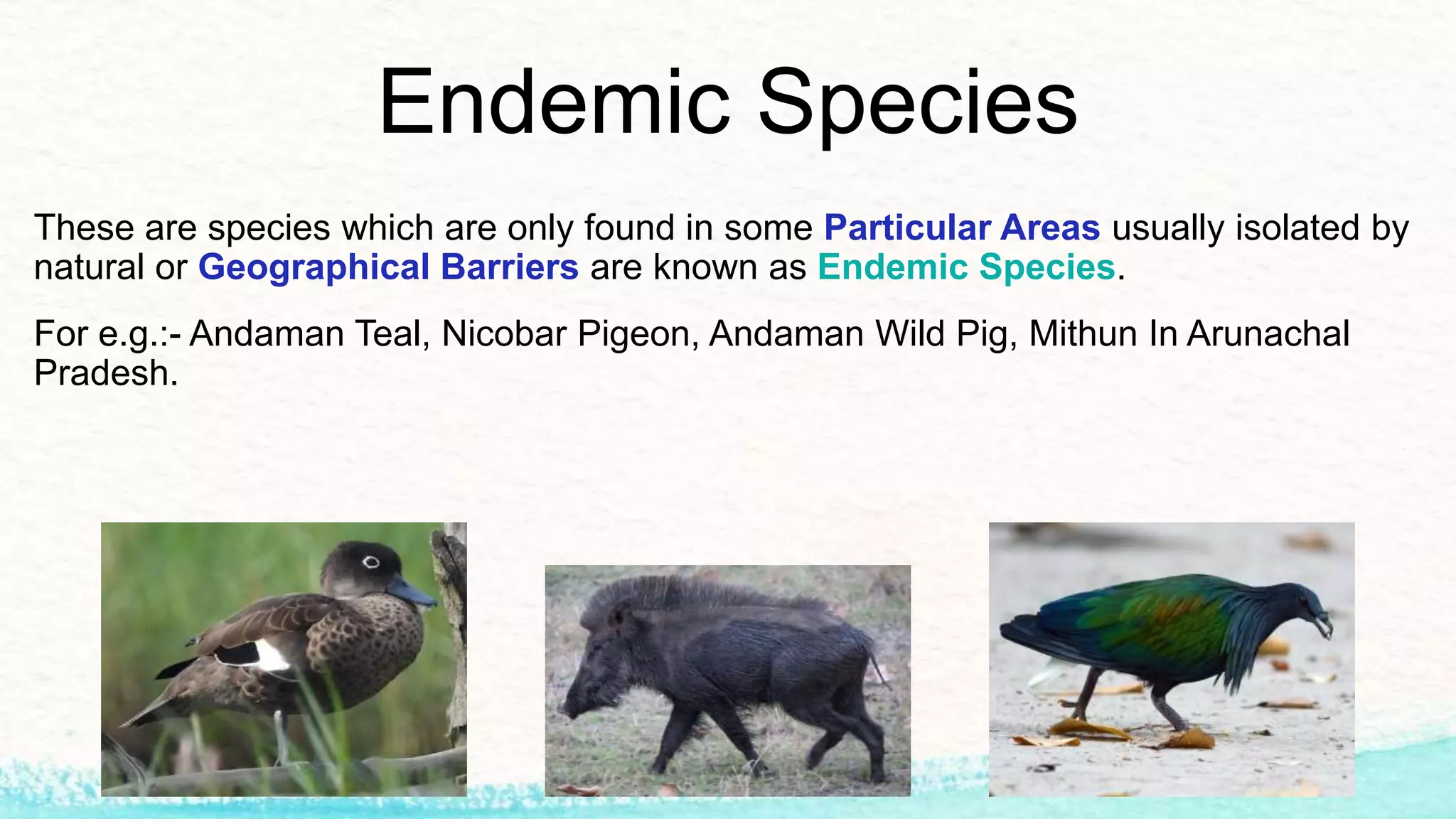 Endemic Species

These are species which are only found in some Particular Areas usually isolated by natural or Geographical Barriers are known as Endemic Species.

For e.g.:- Andaman Teal, Nicobar Pigeon, Andaman Wild Pig, Mithun In Arunachal Pradesh.